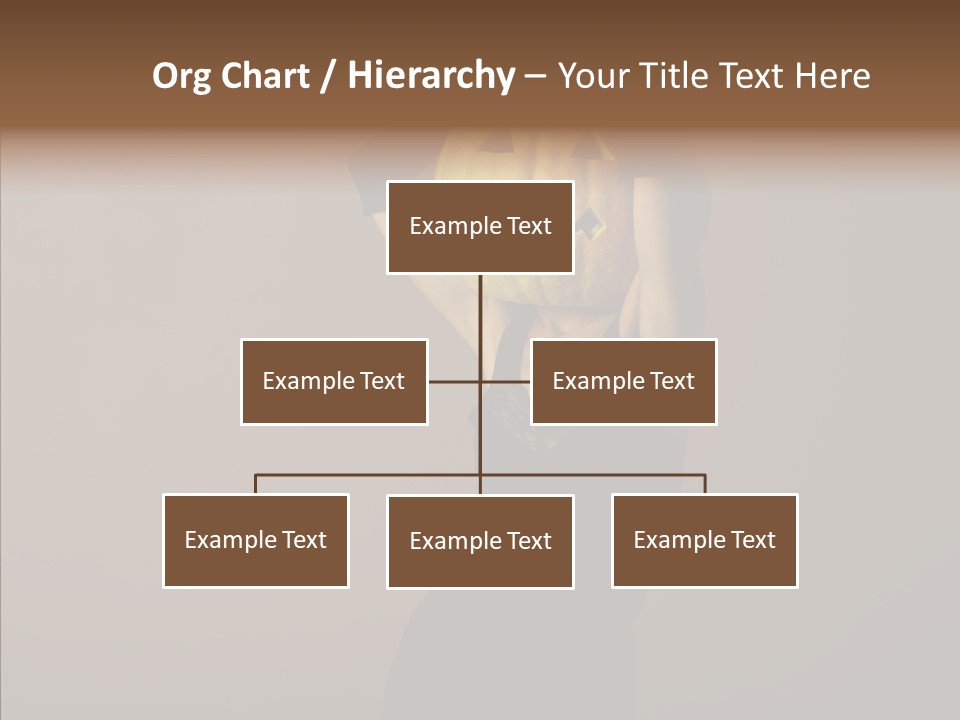 Org Chart / Hierarchy – Your Title Text Here

Example Text

Example Text

Example Text

Example Text

Example Text

Example Text